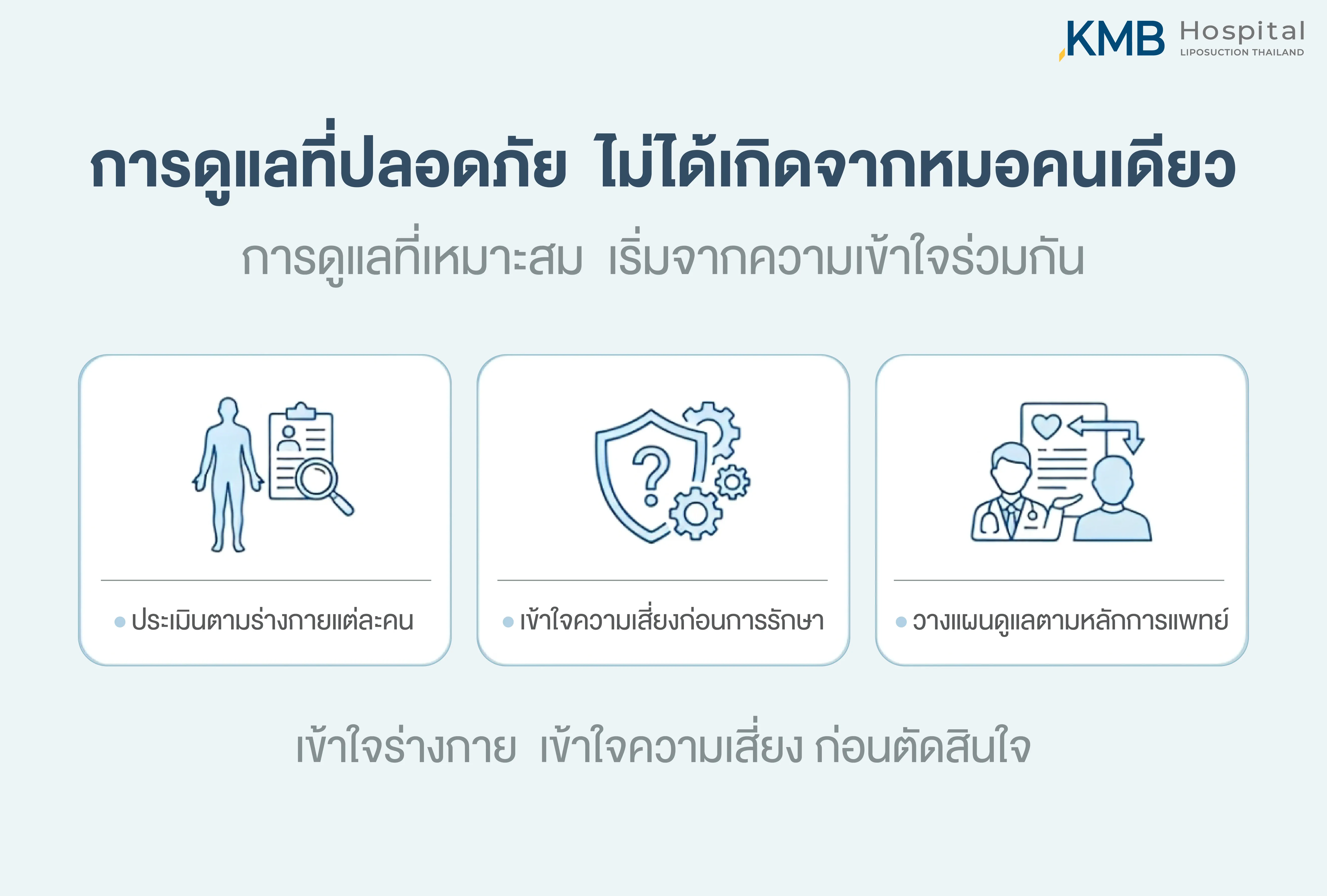 KMB Hospital
LIPOSUCTION THAILAND

การดูแลที่ปลอดภัย ไม่ได้เกิดจากหมอคนเดียว

การดูแลที่เหมาะสม เริ่มจากความเข้าใจร่วมกัน

ประเมินตามร่างกายแต่ละคน

เข้าใจความเสี่ยงก่อนการรักษา

วางแผนดูแลตามหลักการแพทย์

เข้าใจร่างกาย เข้าใจความเสี่ยง ก่อนตัดสินใจ